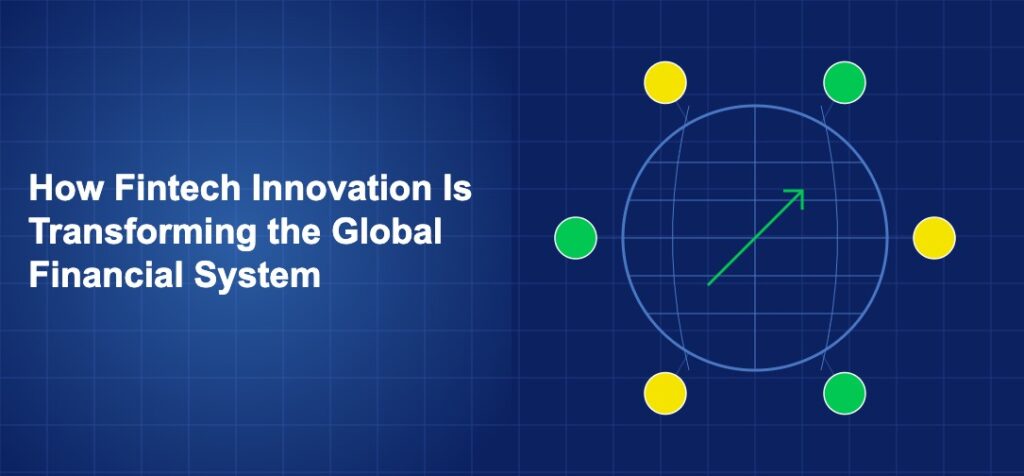 How Fintech Innovation Is Transforming the Global Financial System